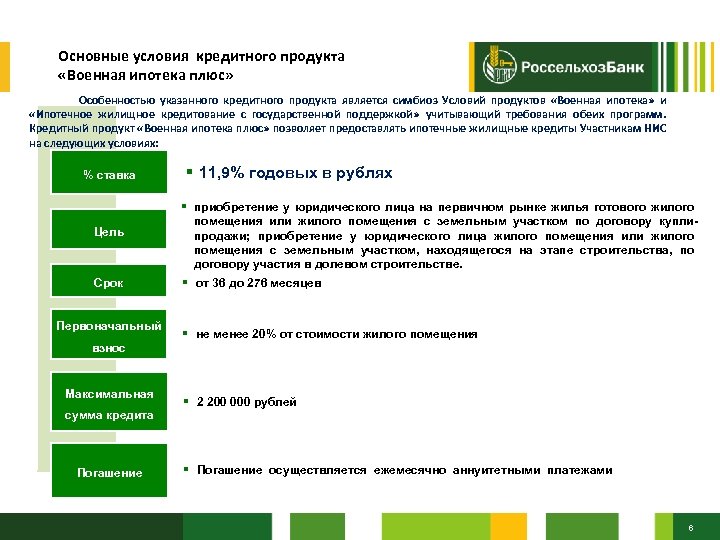 Основные условия кредитного продукта «Военная ипотека плюс»

РоссельхозБанк

Особенностью указанного кредитного продукта является симбиоз Условий продуктов «Военная ипотека» и «Ипотечное жилищное кредитование с государственной поддержкой» учитывающий требования обеих программ. Кредитный продукт «Военная ипотека плюс» позволяет предоставлять ипотечные жилищные кредиты Участникам НИС на следующих условиях:

% ставка

▪ 11,9% годовых в рублях

Цель

▪ приобретение у юридического лица на первичном рынке жилья готового жилого помещения или жилого помещения с земельным участком по договору купли-продажи; приобретение у юридического лица жилого помещения или жилого помещения с земельным участком, находящегося на этапе строительства, по договору участия в долевом строительстве.

Срок

▪ от 36 до 276 месяцев

Первоначальный взнос

▪ не менее 20% от стоимости жилого помещения

Максимальная сумма кредита

▪ 2 200 000 рублей

Погашение

▪ Погашение осуществляется ежемесячно аннуитетными платежами

6